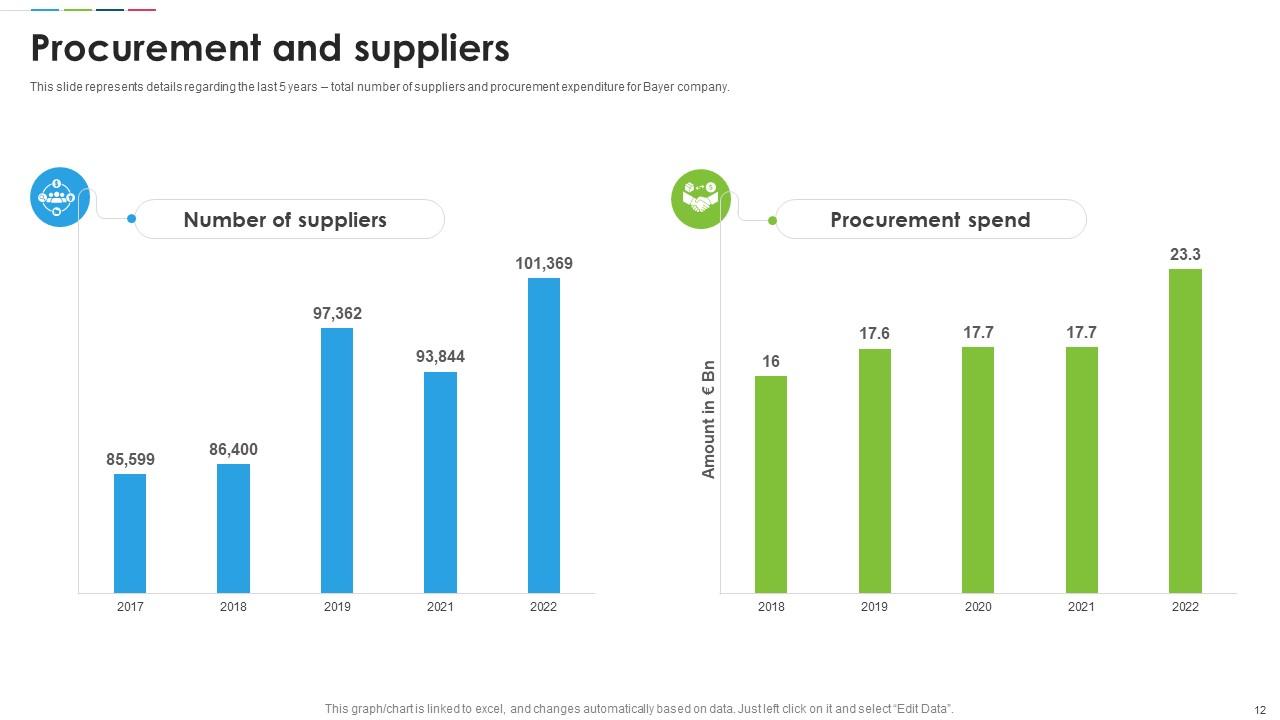 Procurement and suppliers

This slide represents details regarding the last 5 years – total number of suppliers and procurement expenditure for Bayer company.

Number of suppliers

85,599
86,400
97,362
93,844
101,369

2017
2018
2019
2021
2022

Procurement spend

Amount in € Bn

16
17.6
17.7
17.7
23.3

2018
2019
2020
2021
2022

This graph/chart is linked to excel, and changes automatically based on data. Just left click on it and select "Edit Data".

12